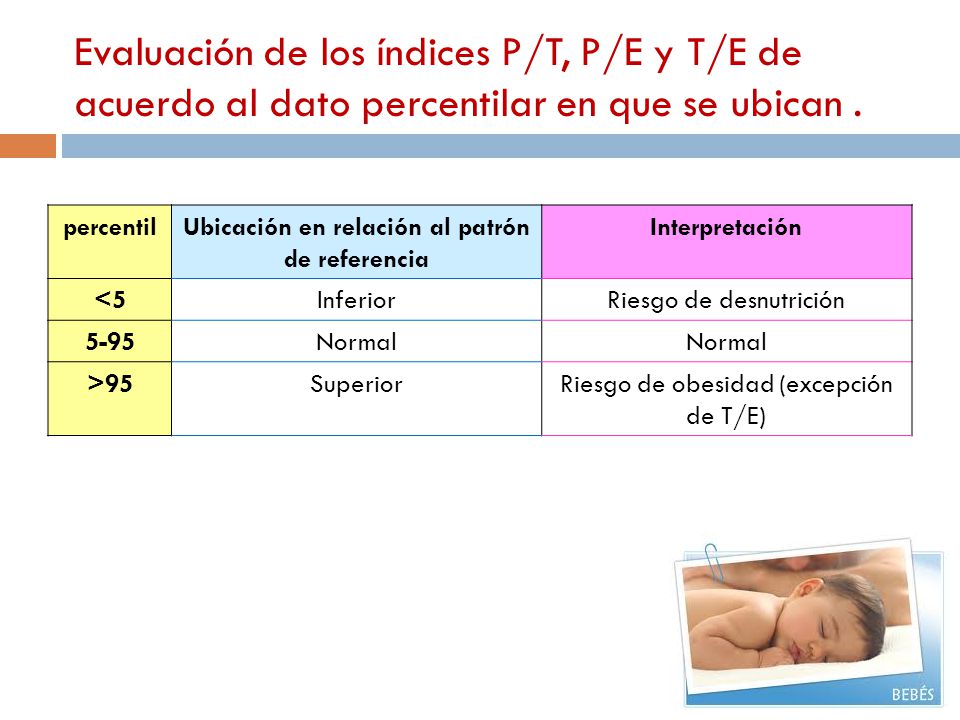 Evaluación de los índices P/T, P/E y T/E de acuerdo al dato percentilar en que se ubican .

| percentil | Ubicación en relación al patrón de referencia | Interpretación |
|---|---|---|
| <5 | Inferior | Riesgo de desnutrición |
| 5-95 | Normal | Normal |
| >95 | Superior | Riesgo de obesidad (excepción de T/E) |

BEBÉS